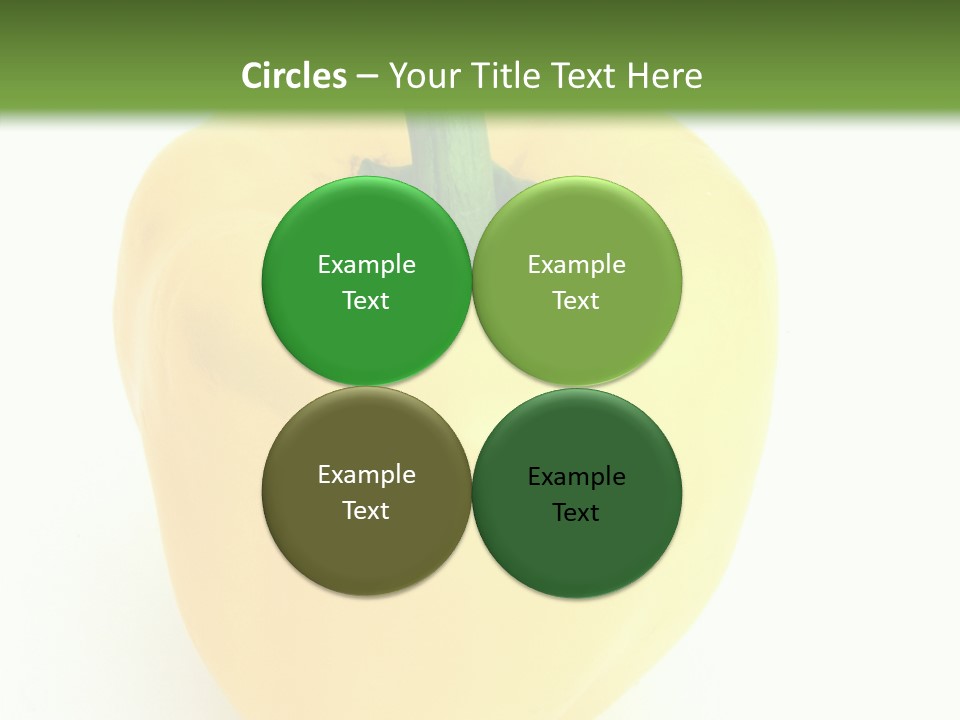 Circles – Your Title Text Here

Example Text

Example Text

Example Text

Example Text